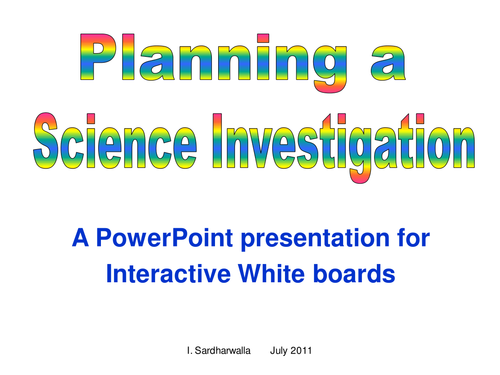 Planning a
Science Investigation

A PowerPoint presentation for Interactive White boards

I. Sardharwalla July 2011